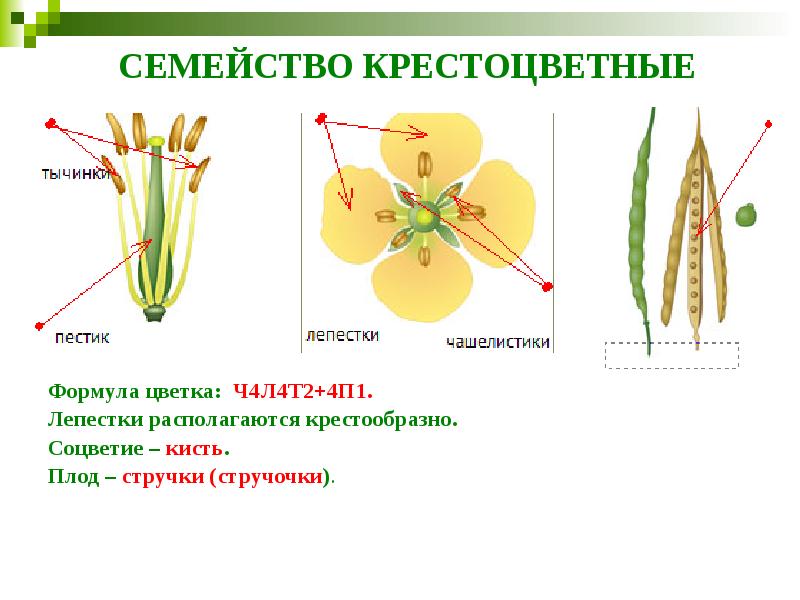 СЕМЕЙСТВО КРЕСТОЦВЕТНЫЕ

тычинки

пестик

лепестки

чашелистики

Формула цветка: Ч4Л4Т2+4П1.
Лепестки располагаются крестообразно.
Соцветие – кисть.
Плод – стручки (стручочки).